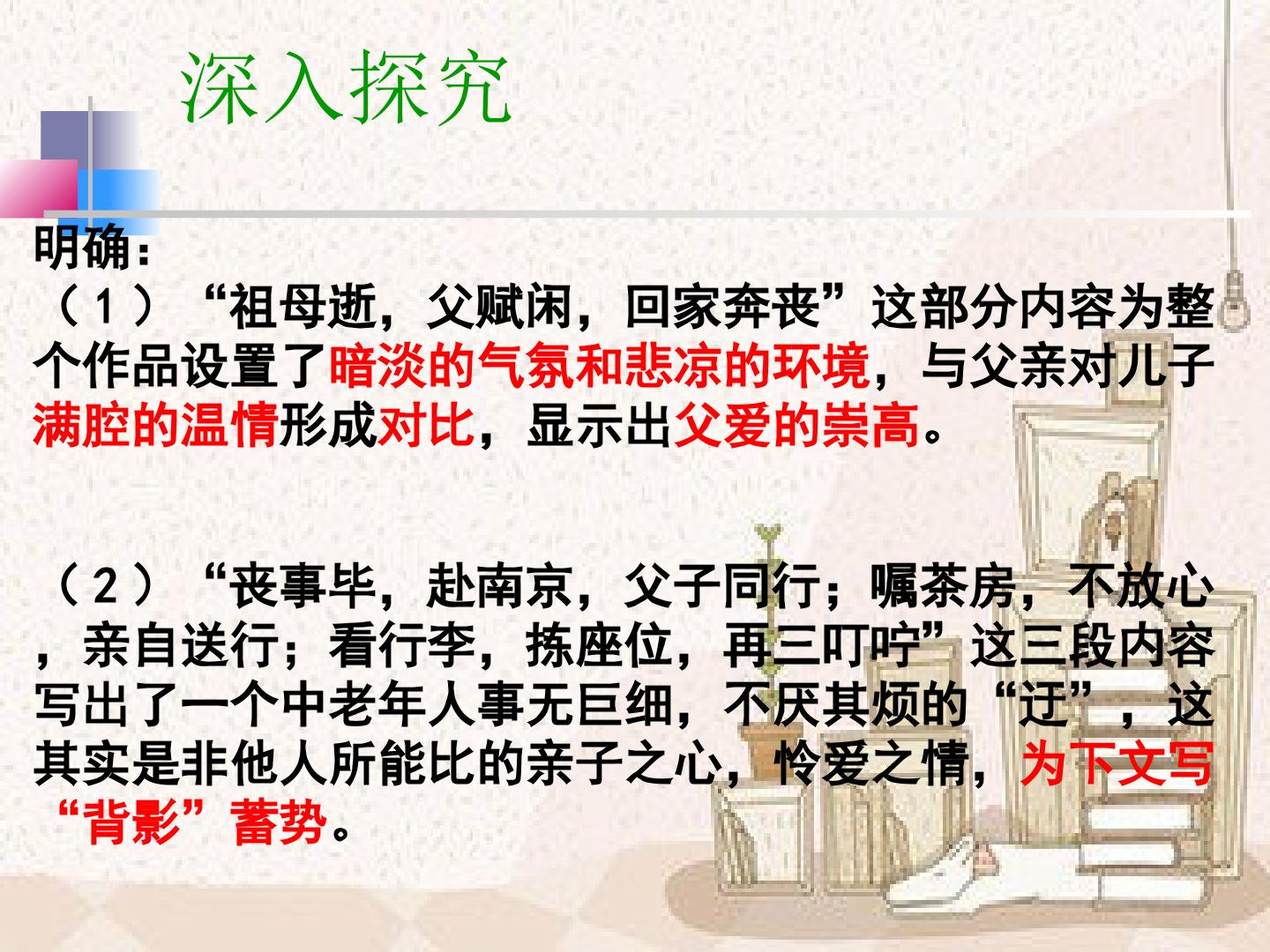 深入探究

明确：

（1）“祖母逝，父赋闲，回家奔丧”这部分内容为整个作品设置了暗淡的气氛和悲凉的环境，与父亲对儿子满腔的温情形成对比，显示出父爱的崇高。

（2）“丧事毕，赴南京，父子同行；嘱茶房，不放心，亲自送行；看行李，拣座位，再三叮咛”这三段内容写出了一个中老年人事无巨细，不厌其烦的“迂”，这其实是非他人所能比的亲子之心，怜爱之情，为下文写“背影”蓄势。